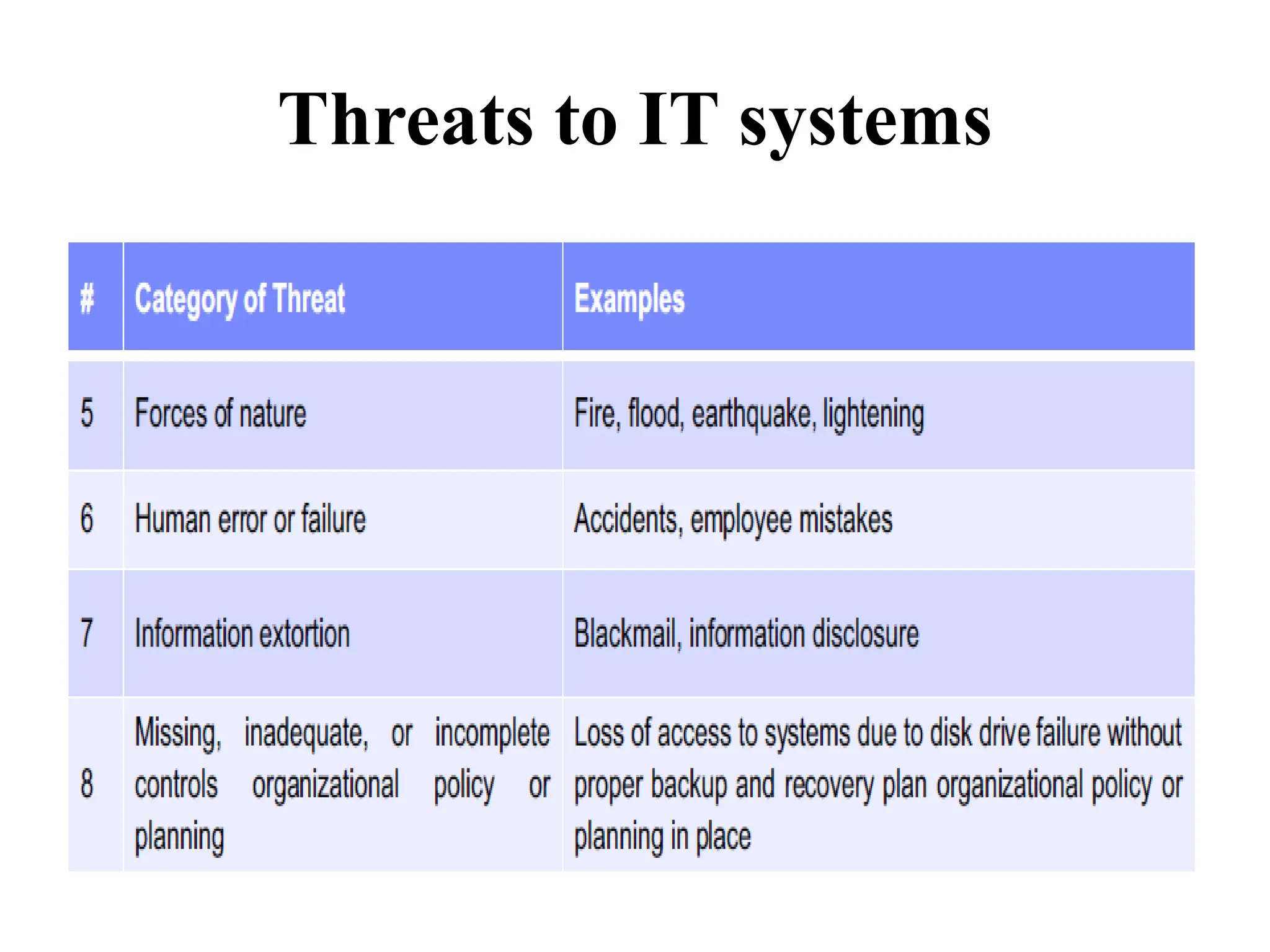 Threats to IT systems

| # | Category of Threat | Examples |
|---|---|---|
| 5 | Forces of nature | Fire, flood, earthquake, lightening |
| 6 | Human error or failure | Accidents, employee mistakes |
| 7 | Information extortion | Blackmail, information disclosure |
| 8 | Missing, inadequate, or incomplete controls organizational policy or planning | Loss of access to systems due to disk drive failure without proper backup and recovery plan organizational policy or planning in place |